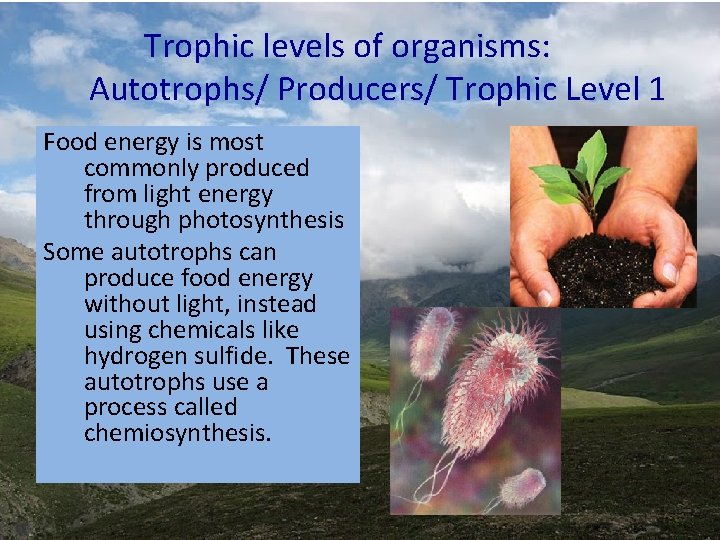 Trophic levels of organisms: Autotrophs/ Producers/ Trophic Level 1

Food energy is most commonly produced from light energy through photosynthesis

Some autotrophs can produce food energy without light, instead using chemicals like hydrogen sulfide. These autotrophs use a process called chemiosynthesis.